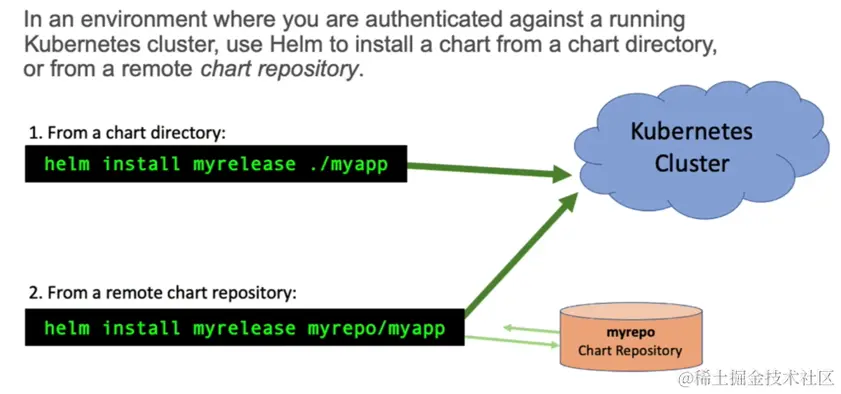 In an environment where you are authenticated against a running Kubernetes cluster, use Helm to install a chart from a chart directory, or from a remote chart repository.

1. From a chart directory:

helm install myrelease ./myapp

Kubernetes Cluster

2. From a remote chart repository:

helm install myrelease myrepo/myapp

myrepo
Chart Repository

@稀土掘金技术社区